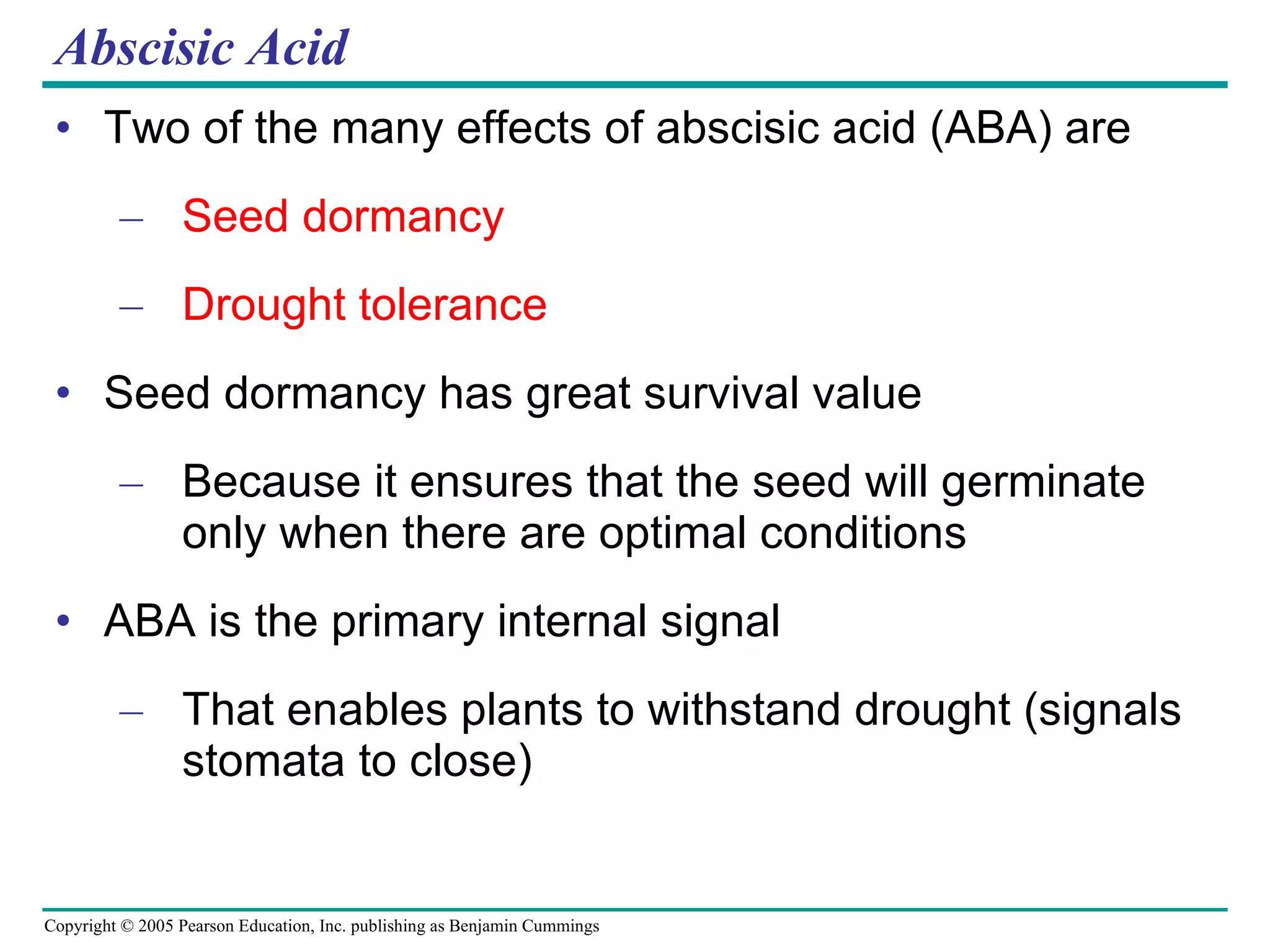 Abscisic Acid

• Two of the many effects of abscisic acid (ABA) are

– Seed dormancy

– Drought tolerance

• Seed dormancy has great survival value

– Because it ensures that the seed will germinate only when there are optimal conditions

• ABA is the primary internal signal

– That enables plants to withstand drought (signals stomata to close)

Copyright © 2005 Pearson Education, Inc. publishing as Benjamin Cummings